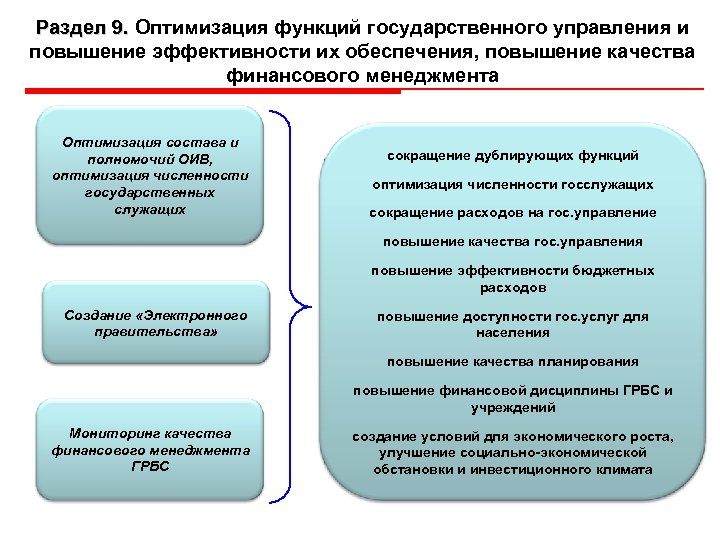 Раздел 9. Оптимизация функций государственного управления и повышение эффективности их обеспечения, повышение качества финансового менеджмента

Оптимизация состава и полномочий ОИВ, оптимизация численности государственных служащих

Создание «Электронного правительства»

Мониторинг качества финансового менеджмента ГРБС

сокращение дублирующих функций

оптимизация численности госслужащих

сокращение расходов на гос.управление

повышение качества гос.управления

повышение эффективности бюджетных расходов

повышение доступности гос.услуг для населения

повышение качества планирования

повышение финансовой дисциплины ГРБС и учреждений

создание условий для экономического роста, улучшение социально-экономической обстановки и инвестиционного климата